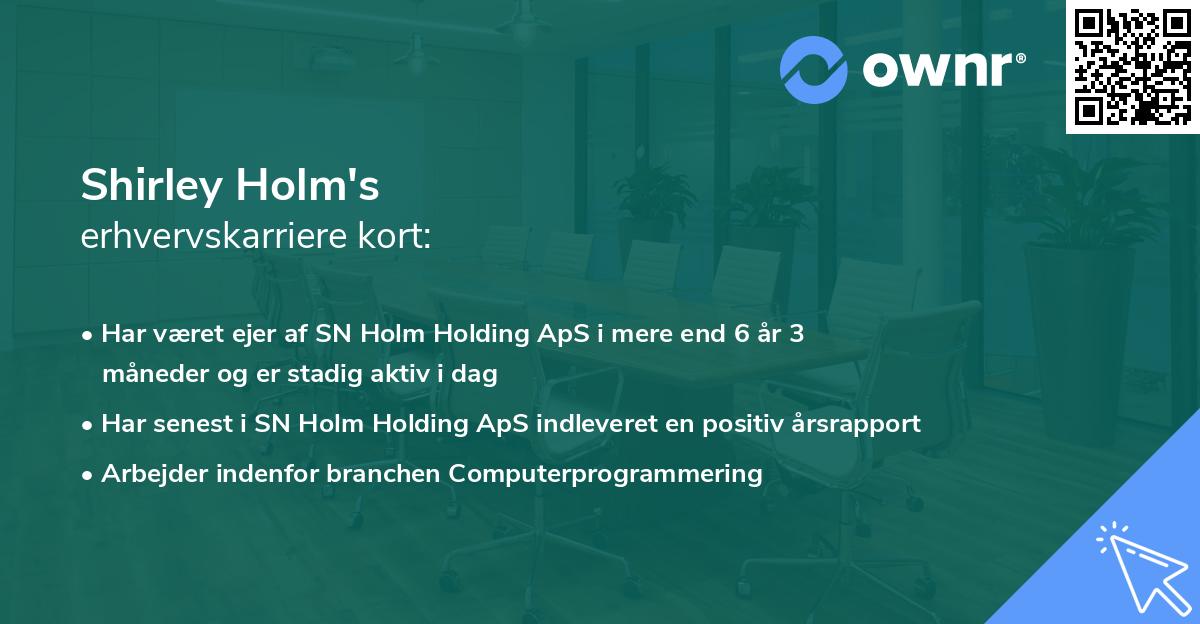 ownr®

Shirley Holm's
erhvervskarriere kort:

• Har været ejer af SN Holm Holding ApS i mere end 6 år 3 måneder og er stadig aktiv i dag
• Har senest i SN Holm Holding ApS indleveret en positiv årsrapport
• Arbejder indenfor branchen Computerprogrammering